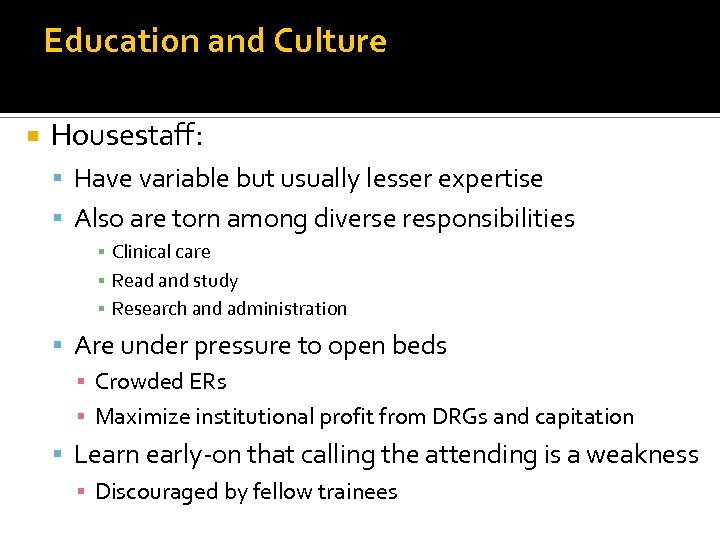 Education and Culture

Housestaff:
Have variable but usually lesser expertise
Also are torn among diverse responsibilities
Clinical care
Read and study
Research and administration
Are under pressure to open beds
Crowded ERs
Maximize institutional profit from DRGs and capitation
Learn early-on that calling the attending is a weakness
Discouraged by fellow trainees